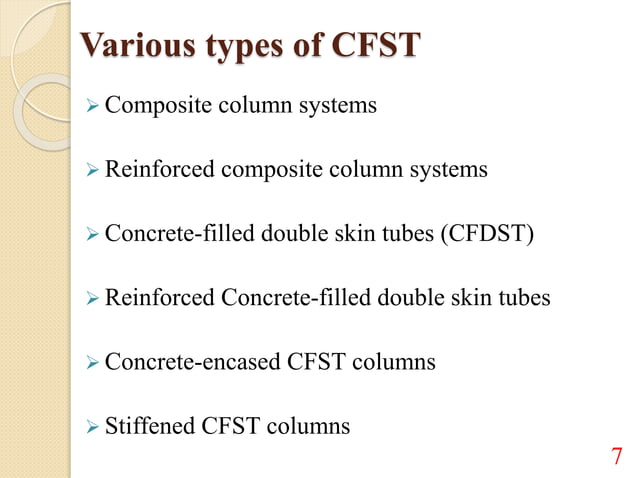 Various types of CFST

➢ Composite column systems

➢ Reinforced composite column systems

➢ Concrete-filled double skin tubes (CFDST)

➢ Reinforced Concrete-filled double skin tubes

➢ Concrete-encased CFST columns

➢ Stiffened CFST columns

7